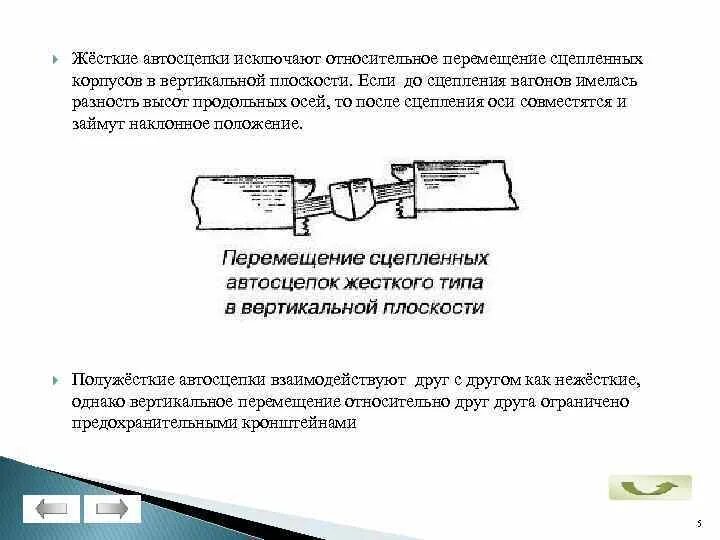 Жёсткие автосцепки исключают относительное перемещение сцепленных корпусов в вертикальной плоскости. Если до сцепления вагонов имелась разность высот продольных осей, то после сцепления оси совместятся и займут наклонное положение.

Перемещение сцепленных автосцепок жесткого типа в вертикальной плоскости

Полужёсткие автосцепки взаимодействуют друг с другом как нежёсткие, однако вертикальное перемещение относительно друг друга ограничено предохранительными кронштейнами

5